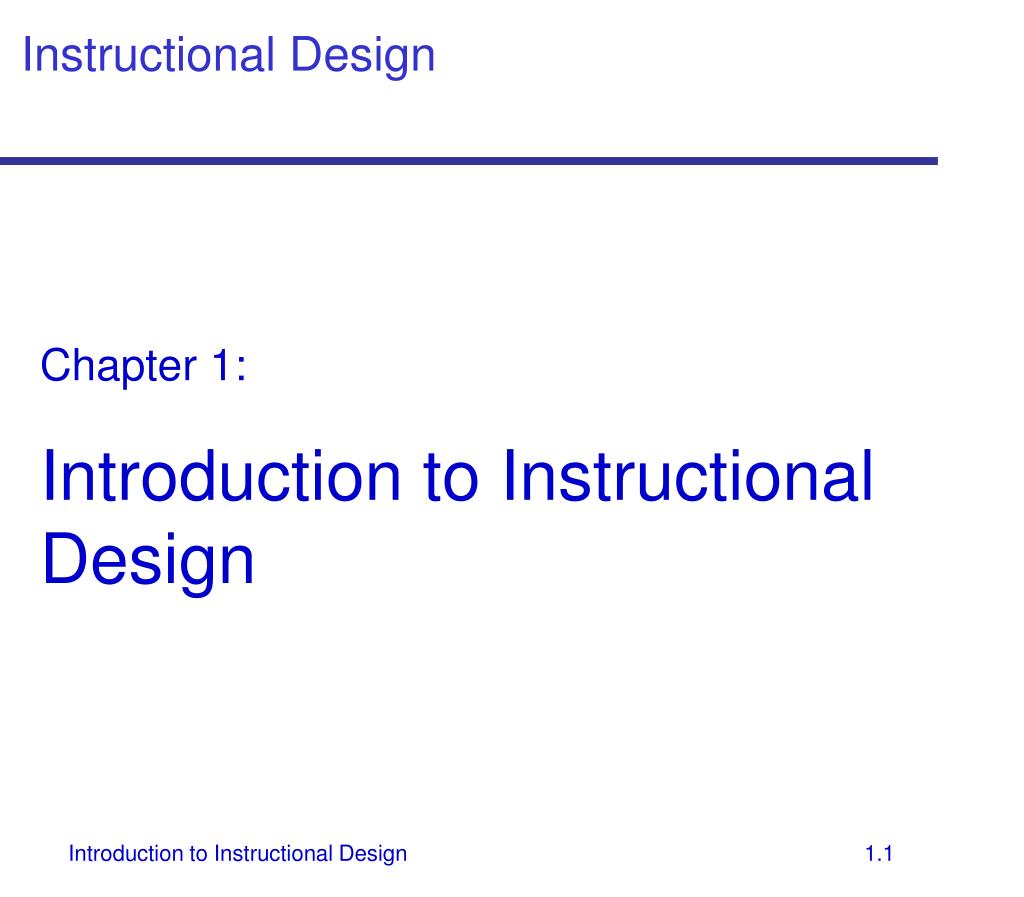 Instructional Design

Chapter 1:

Introduction to Instructional Design

Introduction to Instructional Design

1.1